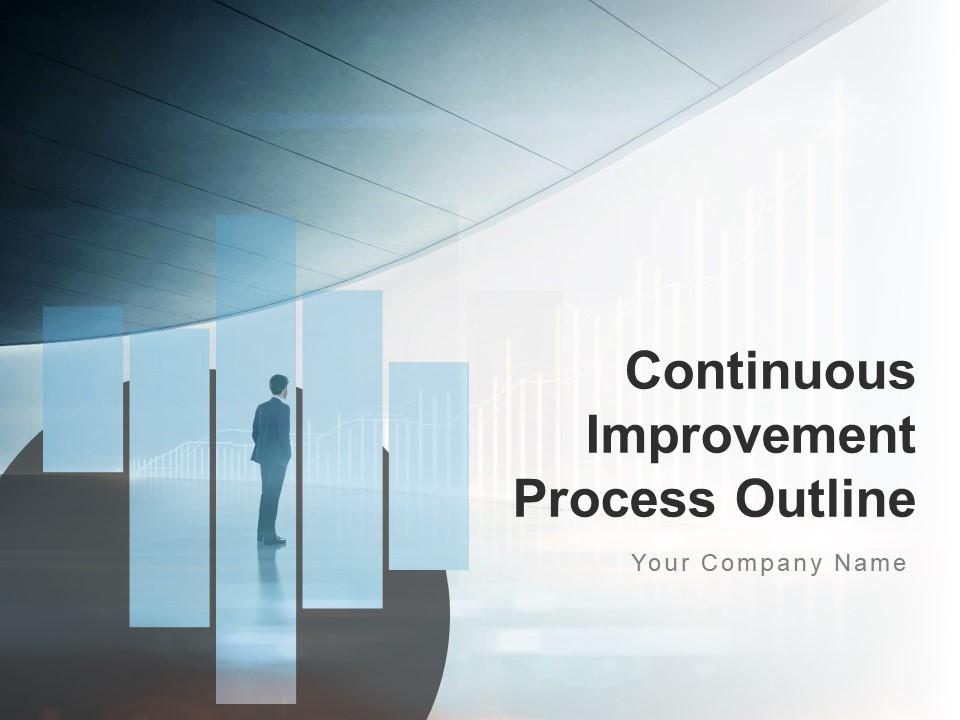 Continuous Improvement Process Outline

Your Company Name